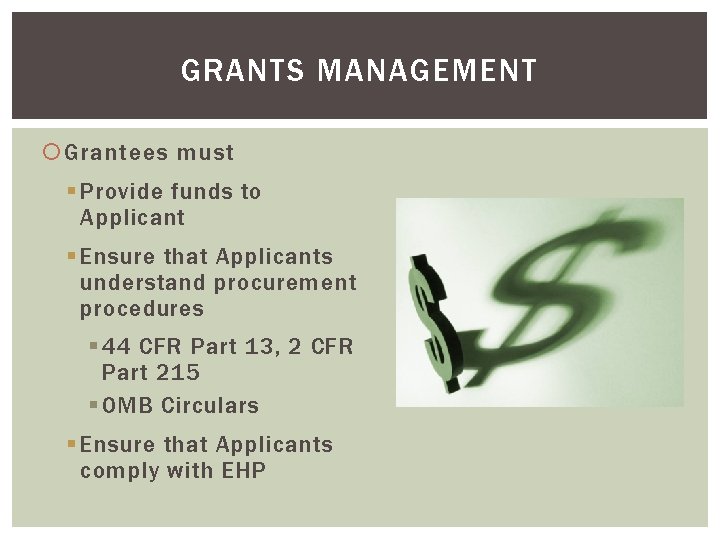 GRANTS MANAGEMENT

Grantees must

Provide funds to Applicant

Ensure that Applicants understand procurement procedures

44 CFR Part 13, 2 CFR Part 215

OMB Circulars

Ensure that Applicants comply with EHP